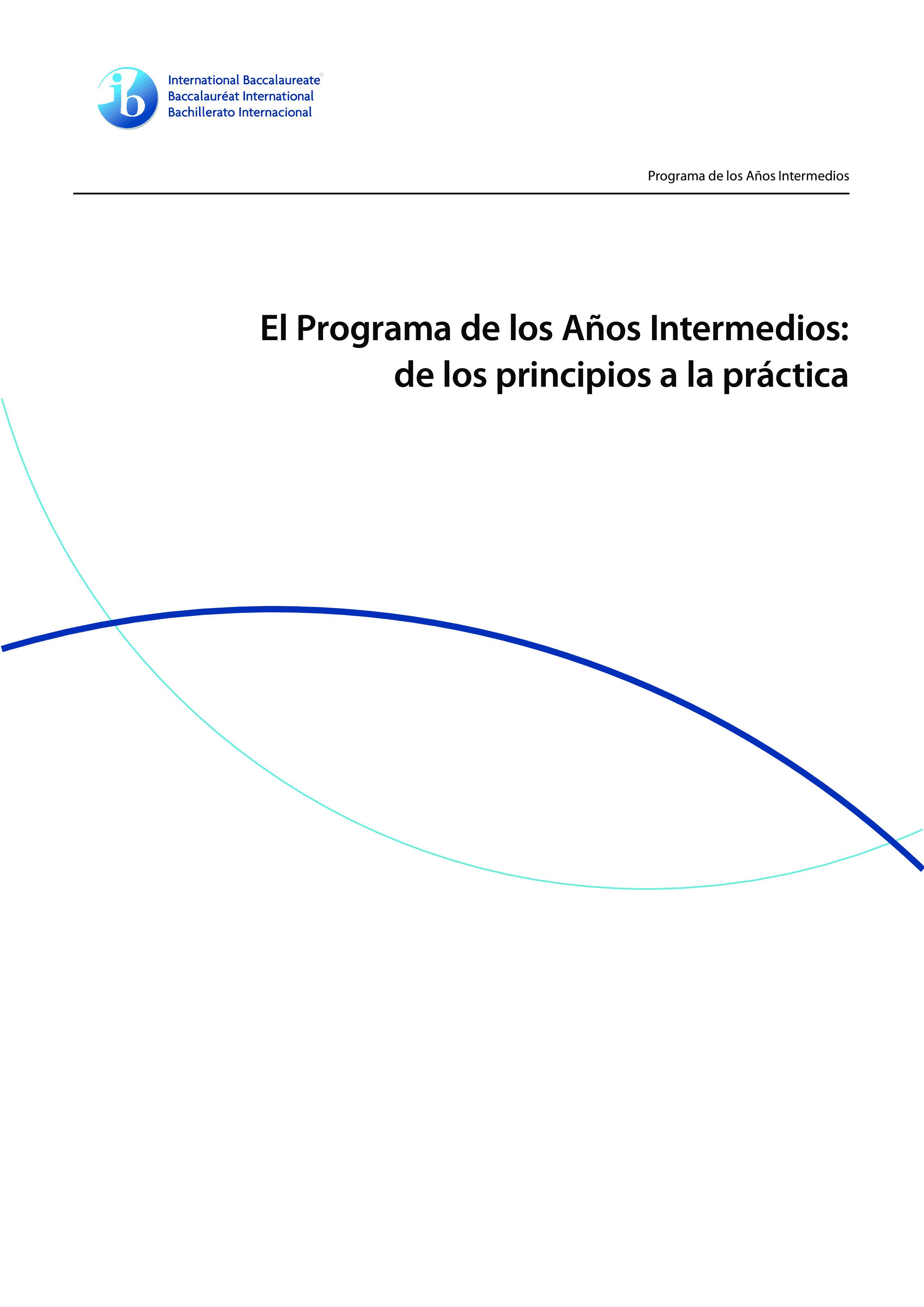 ib International Baccalaureate®
Baccalauréat International
Bachillerato Internacional

Programa de los Años Intermedios

El Programa de los Años Intermedios: de los principios a la práctica